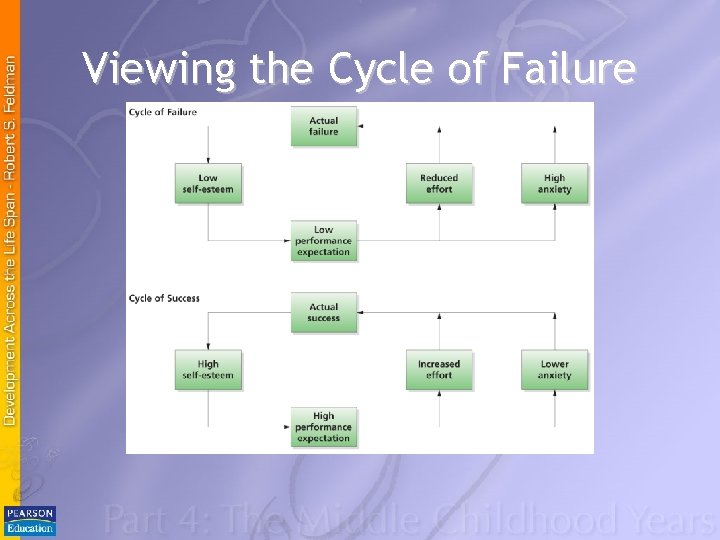 Development Across the Life Span - Robert S. Feldman

Viewing the Cycle of Failure

Cycle of Failure

Actual failure

Low self-esteem

Reduced effort

High anxiety

Low performance expectation

Cycle of Success

Actual success

High self-esteem

Increased effort

Lower anxiety

High performance expectation

PEARSON Education

Part 4: The Middle Childhood Years